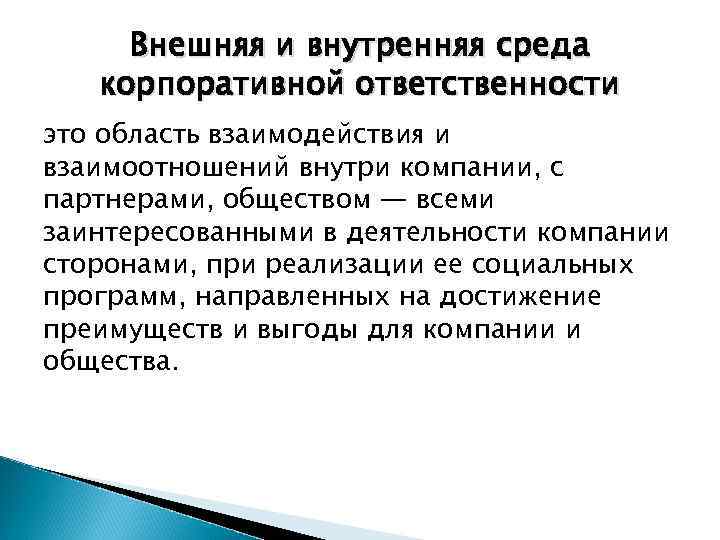 Внешняя и внутренняя среда корпоративной ответственности

это область взаимодействия и взаимоотношений внутри компании, с партнерами, обществом — всеми заинтересованными в деятельности компании сторонами, при реализации ее социальных программ, направленных на достижение преимуществ и выгоды для компании и общества.